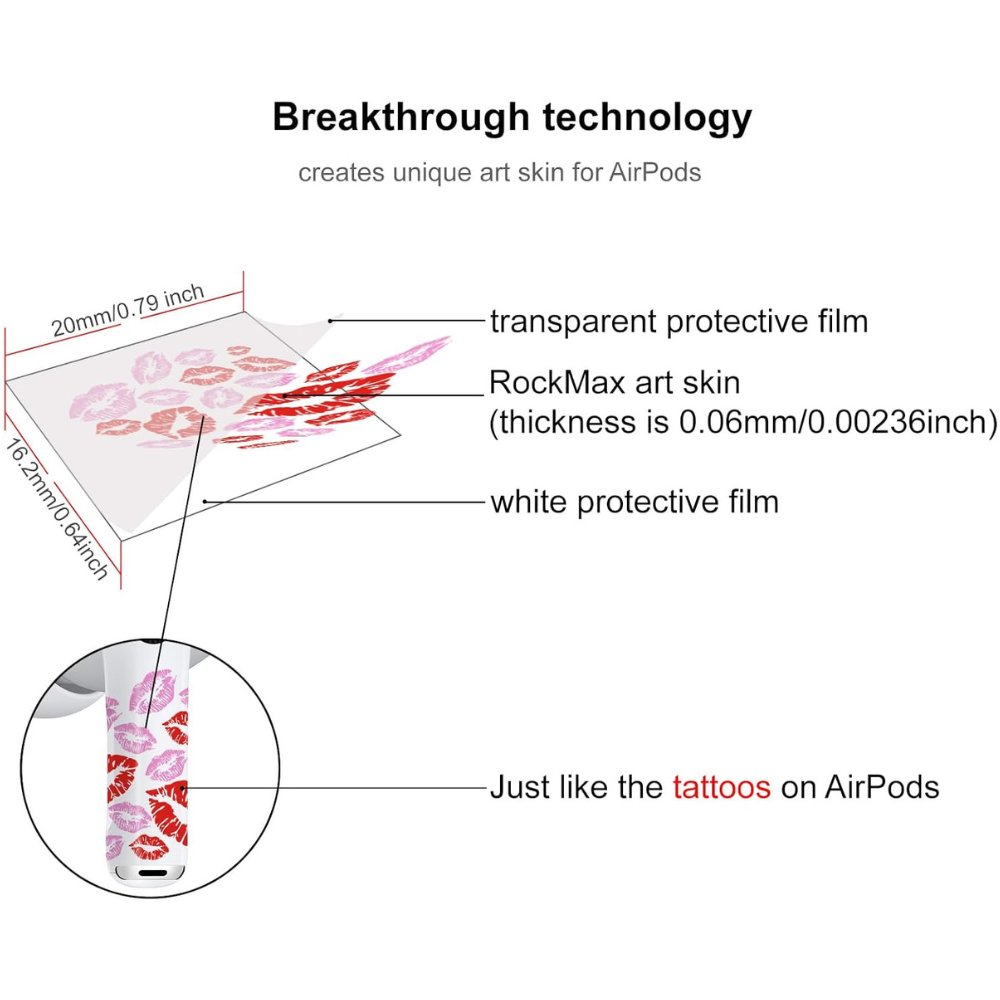 Breakthrough technology

creates unique art skin for AirPods

20mm/0.79 inch

16.2mm/0.64inch

transparent protective film

RockMax art skin
(thickness is 0.06mm/0.00236inch)

white protective film

Just like the tattoos on AirPods